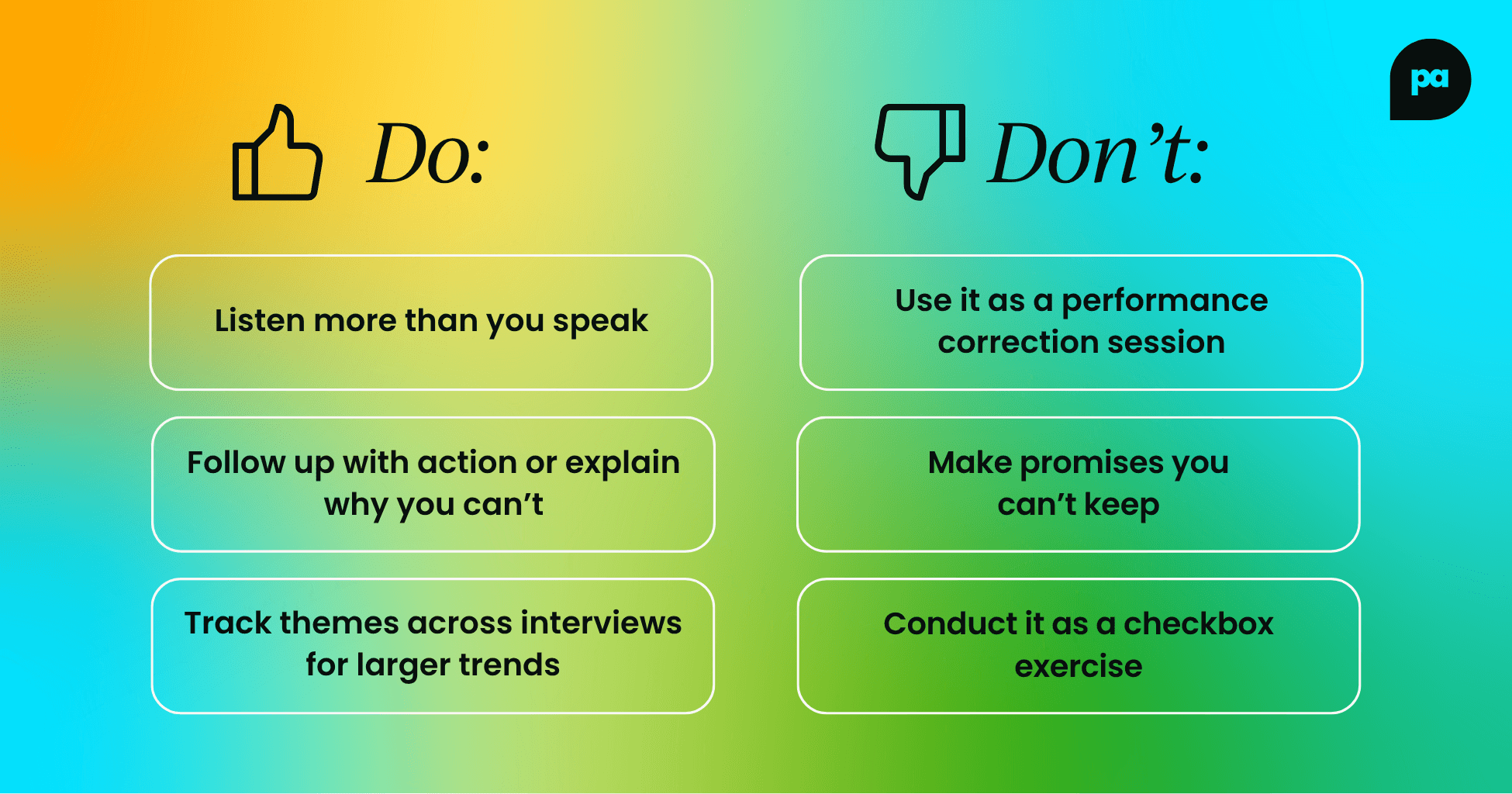 pa

Do:

Listen more than you speak

Follow up with action or explain why you can’t

Track themes across interviews for larger trends

Don’t:

Use it as a performance correction session

Make promises you can’t keep

Conduct it as a checkbox exercise